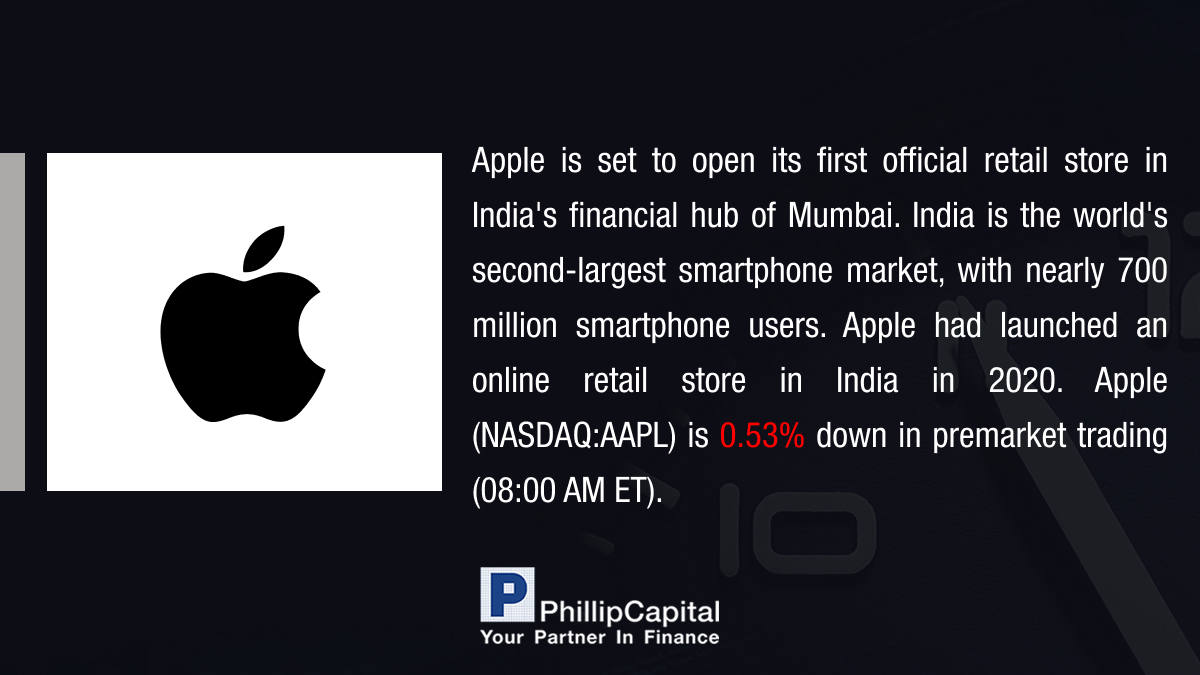 Apple is set to open its first official retail store in India's financial hub of Mumbai. India is the world's second-largest smartphone market, with nearly 700 million smartphone users. Apple had launched an online retail store in India in 2020. Apple (NASDAQ:AAPL) is 0.53% down in premarket trading (08:00 AM ET).

P PhillipCapital
Your Partner In Finance